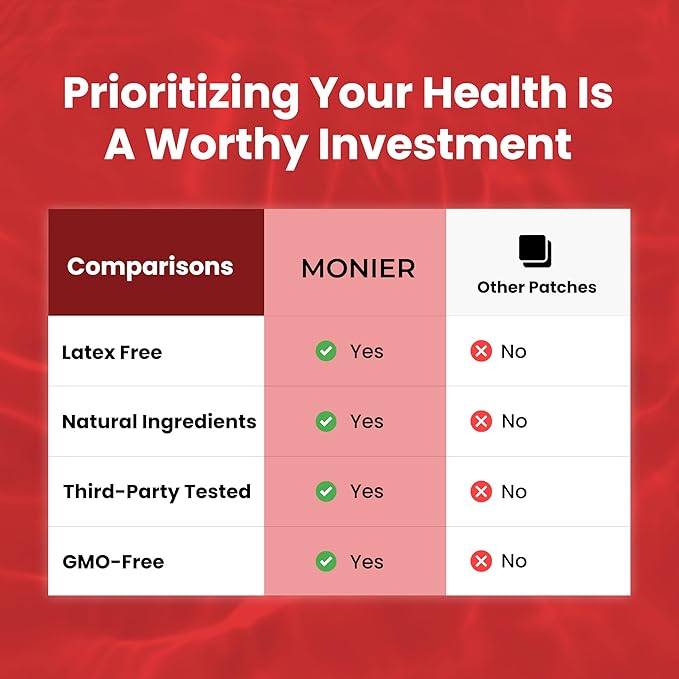 Prioritizing Your Health Is A Worthy Investment

| Comparisons | MONIER | Other Patches |
|---|---|---|
| Latex Free | Yes | No |
| Natural Ingredients | Yes | No |
| Third-Party Tested | Yes | No |
| GMO-Free | Yes | No |